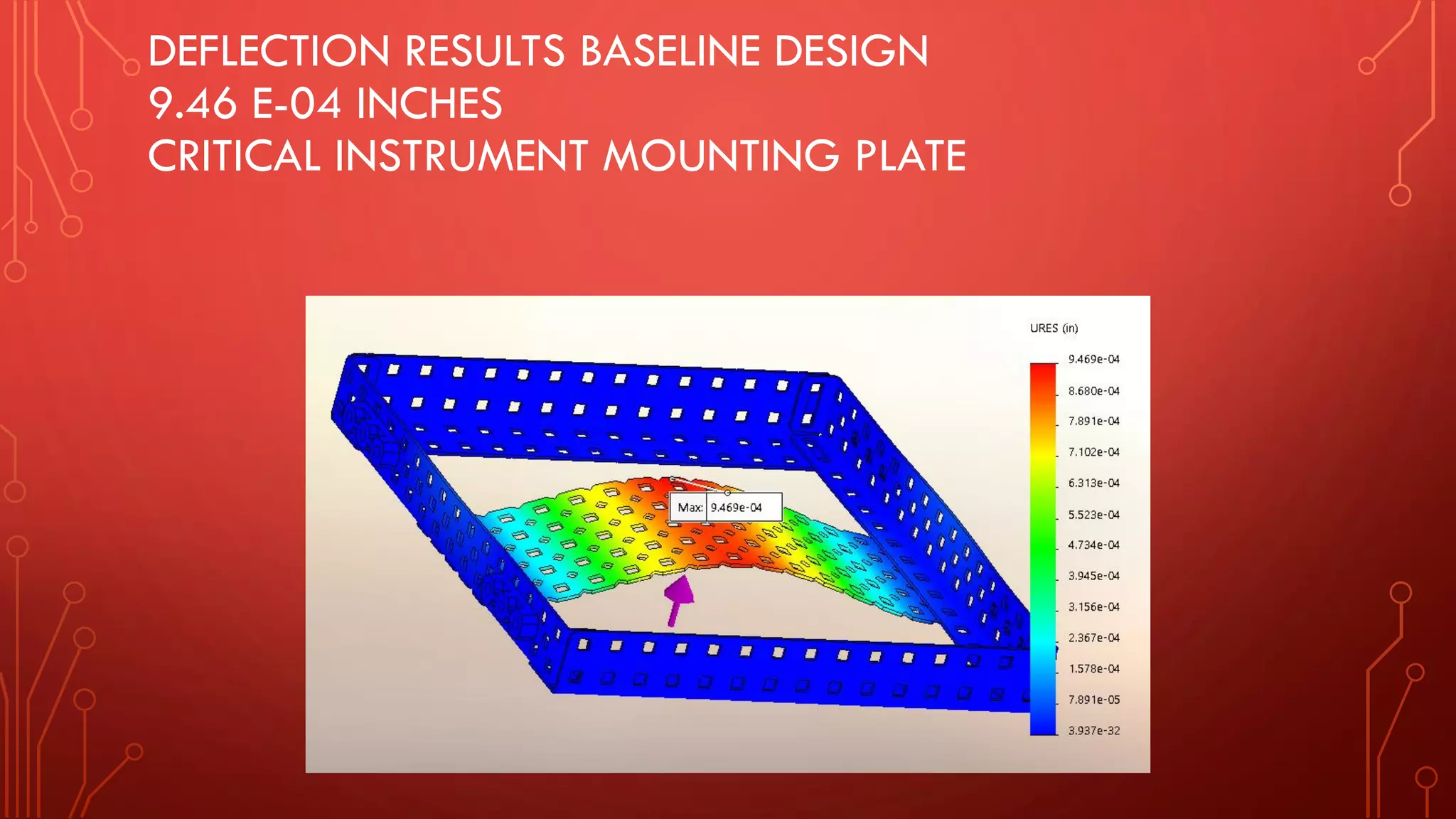 DEFLECTION RESULTS BASELINE DESIGN
9.46 E-04 INCHES
CRITICAL INSTRUMENT MOUNTING PLATE

Max: 9.469e-04

URES (in)
9.469e-04
8.680e-04
7.891e-04
7.102e-04
6.313e-04
5.523e-04
4.734e-04
3.945e-04
3.156e-04
2.367e-04
1.578e-04
7.891e-05
3.937e-32